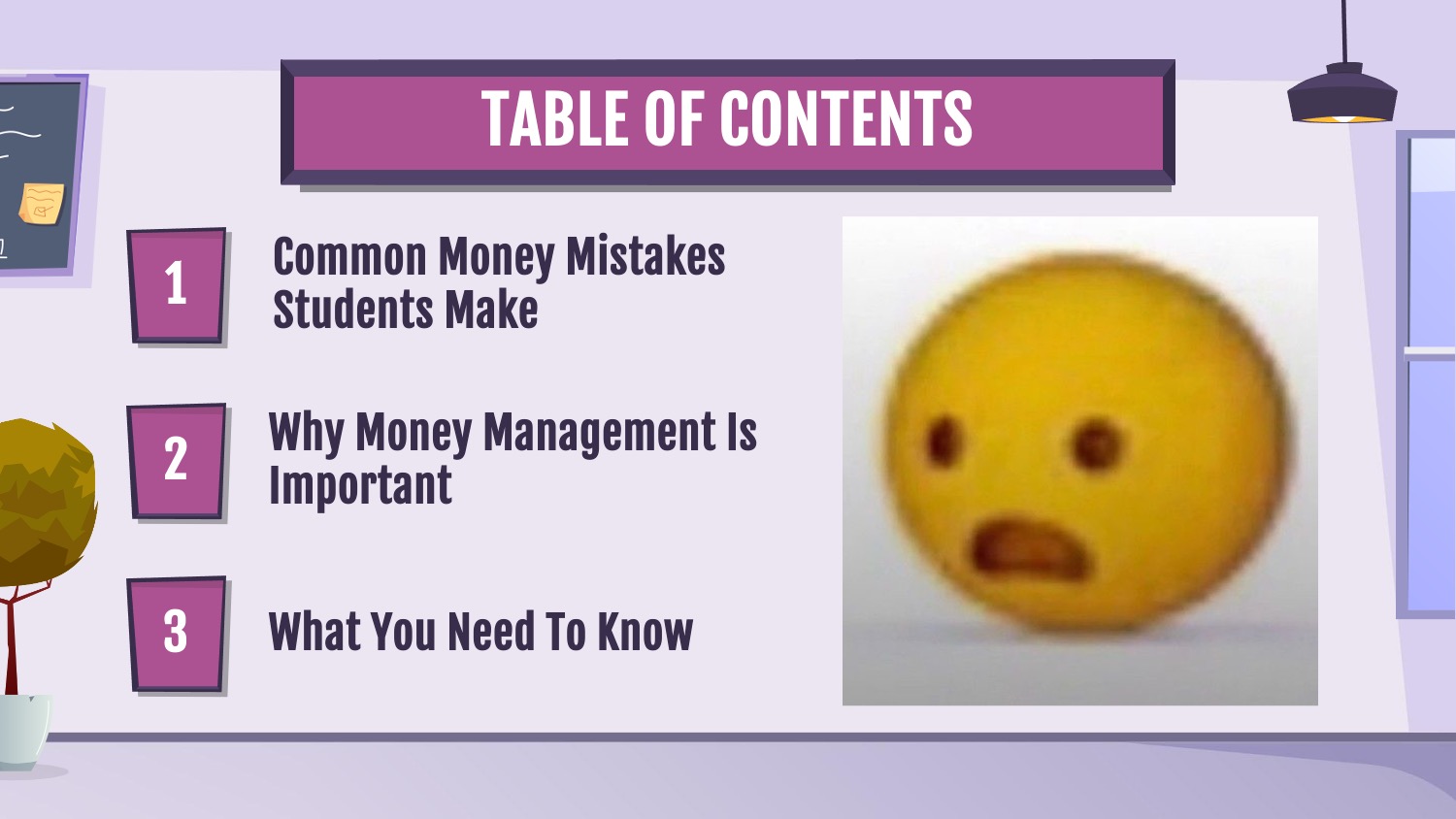 TABLE OF CONTENTS

1

Common Money Mistakes Students Make

2

Why Money Management Is Important

3

What You Need To Know